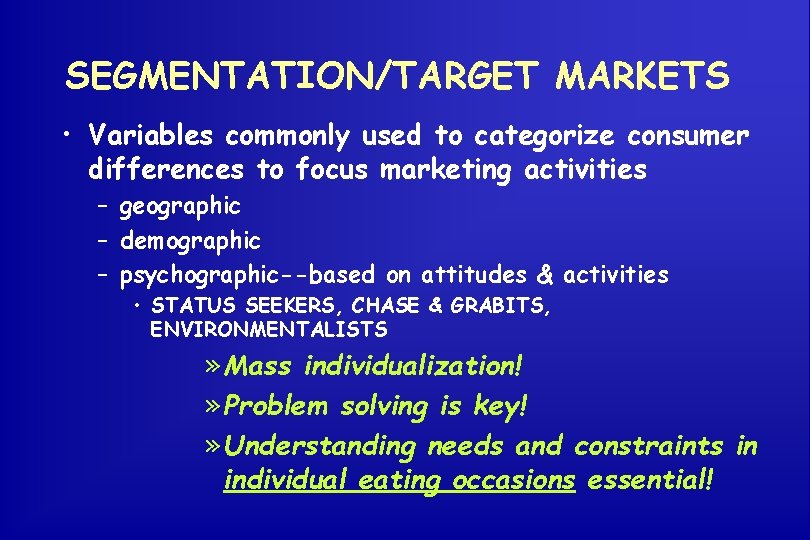 SEGMENTATION/TARGET MARKETS

• Variables commonly used to categorize consumer differences to focus marketing activities

– geographic

– demographic

– psychographic--based on attitudes & activities

• STATUS SEEKERS, CHASE & GRABITS, ENVIRONMENTALISTS

» Mass individualization!

» Problem solving is key!

» Understanding needs and constraints in individual eating occasions essential!